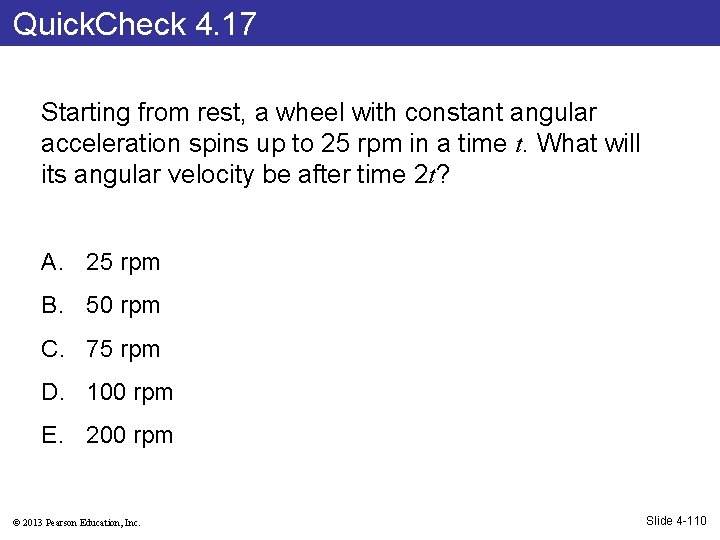 QuickCheck 4.17

Starting from rest, a wheel with constant angular acceleration spins up to 25 rpm in a time $t$. What will its angular velocity be after time $2t$?

A. 25 rpm
B. 50 rpm
C. 75 rpm
D. 100 rpm
E. 200 rpm

© 2013 Pearson Education, Inc.

Slide 4-110